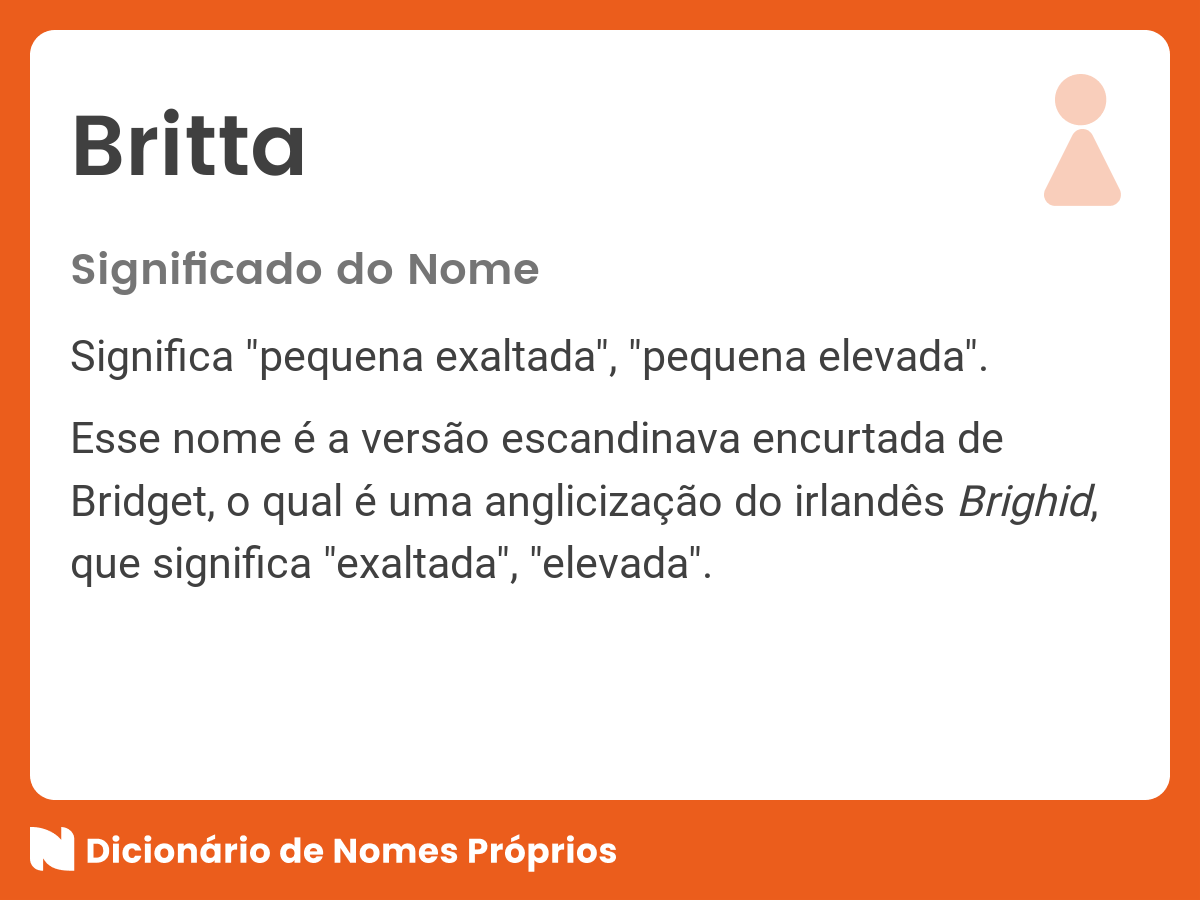 Britta

Significado do Nome

Significa "pequena exaltada", "pequena elevada".

Esse nome é a versão escandinava encurtada de Bridget, o qual é uma anglicização do irlandês Brighid, que significa "exaltada", "elevada".

Dicionário de Nomes Próprios